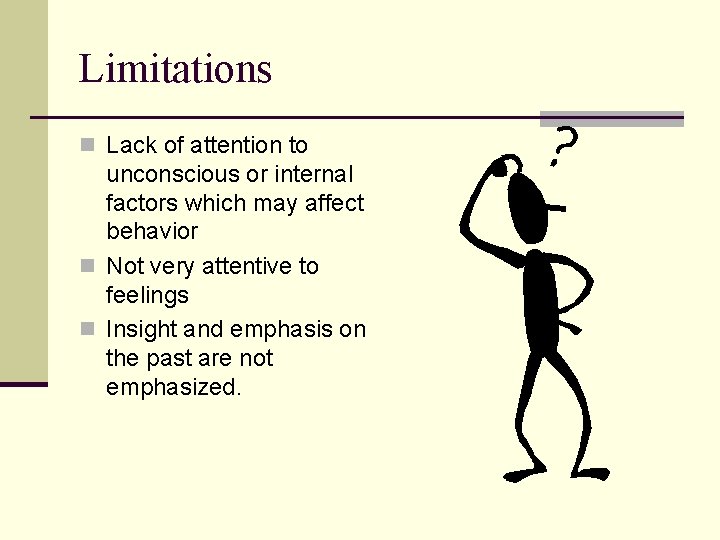 Limitations

- Lack of attention to unconscious or internal factors which may affect behavior
- Not very attentive to feelings
- Insight and emphasis on the past are not emphasized.

?